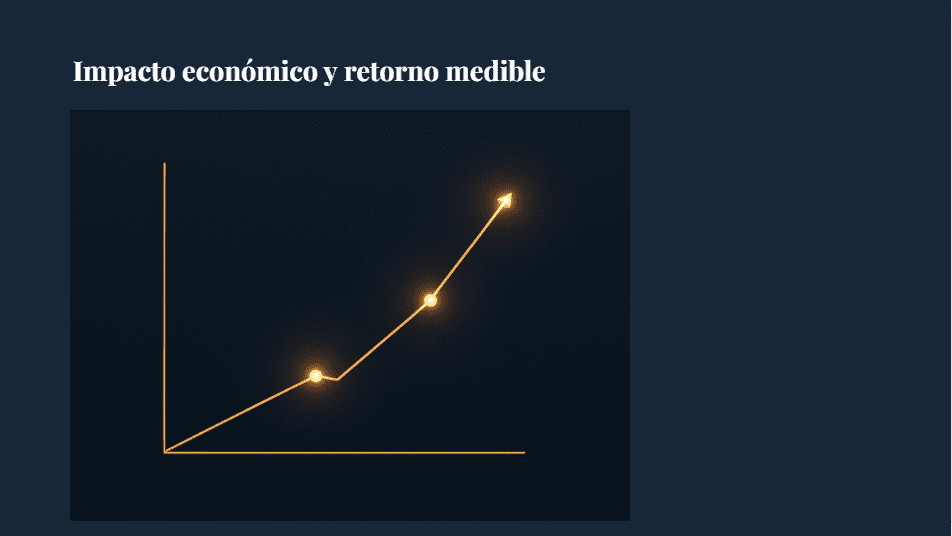 Impacto económico y retorno medible